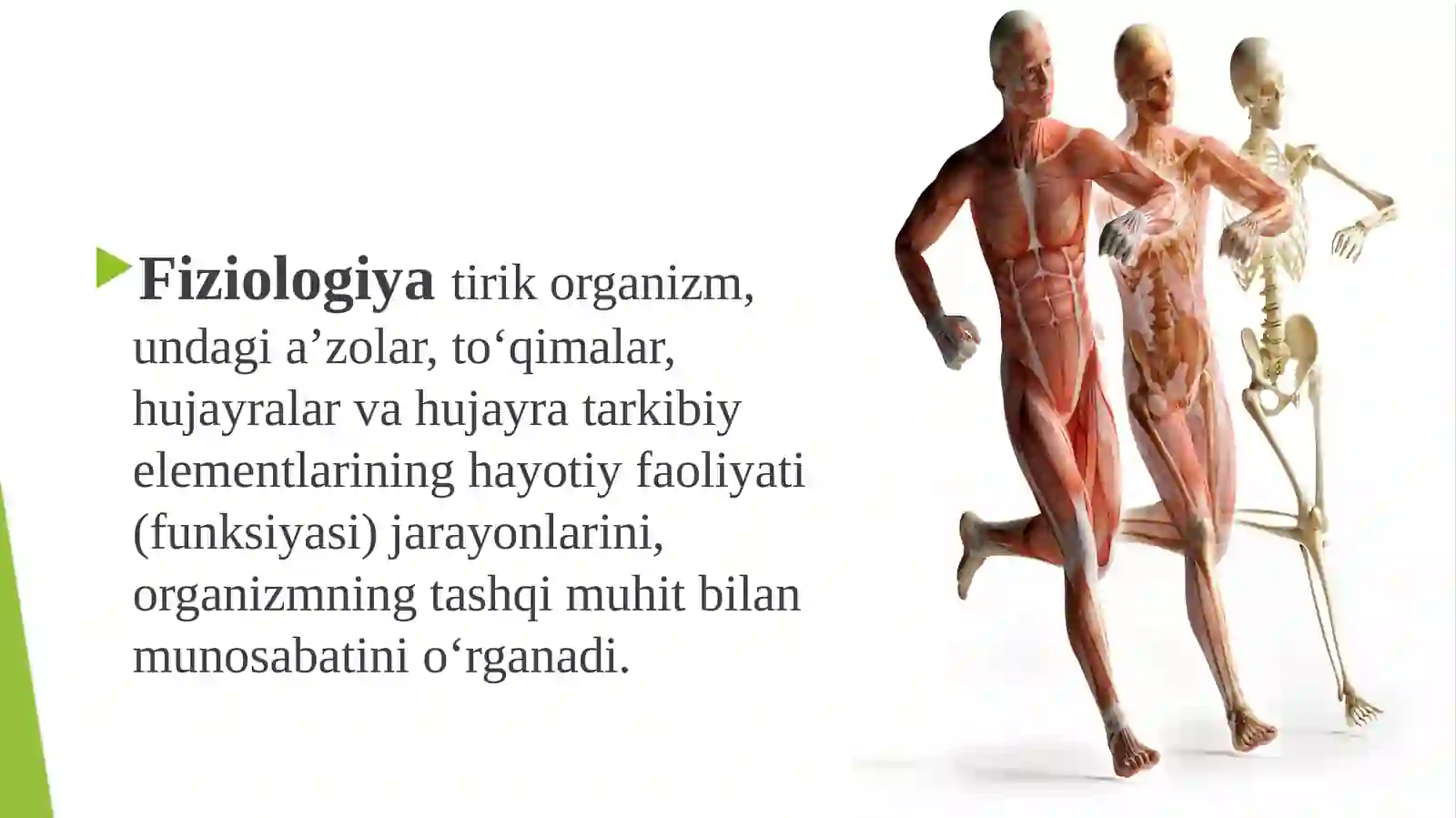 Fiziologiya tirik organizm, undagi a’zolar, to‘qimalar, hujayralar va hujayra tarkibiy elementlarining hayotiy faoliyati (funksiyasi) jarayonlarini, organizmning tashqi muhit bilan munosabatini o‘rganadi.